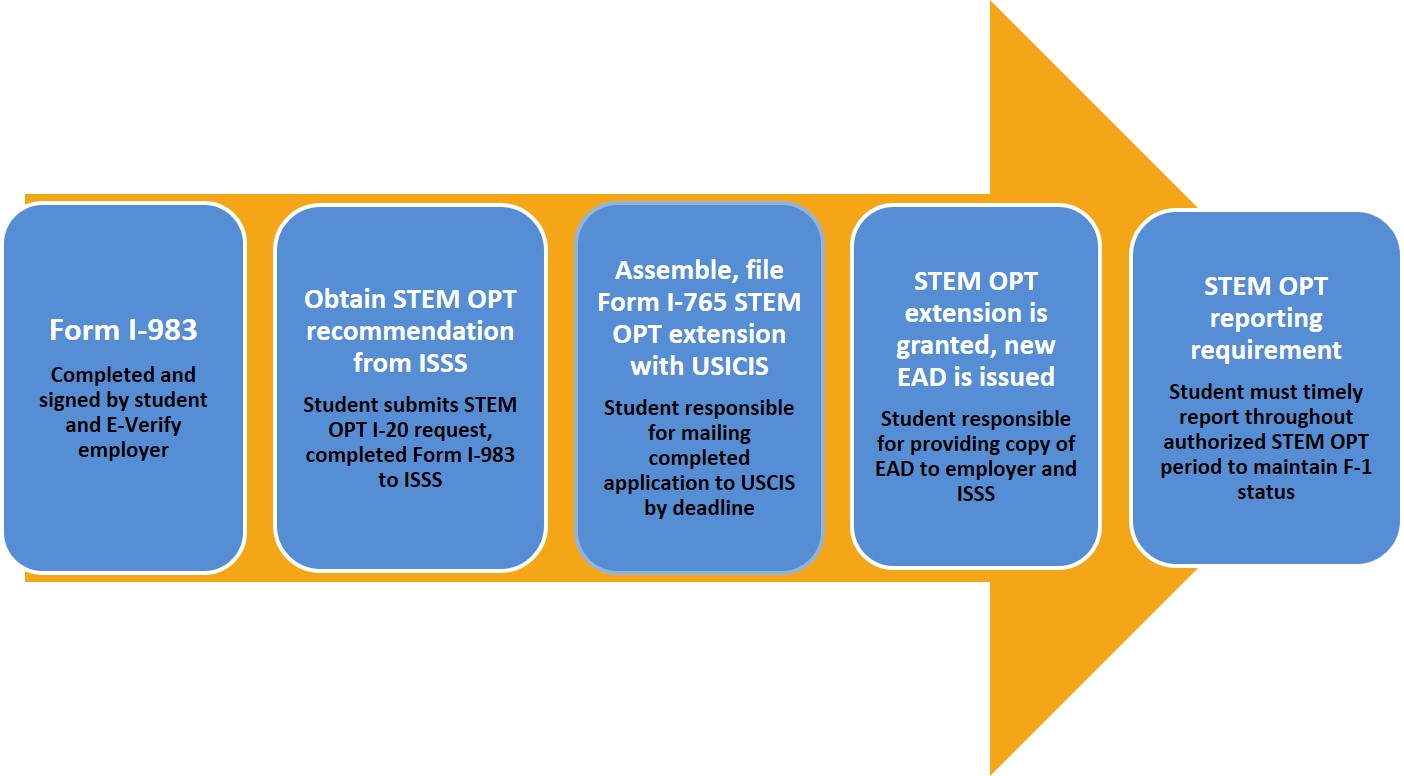 Form I-983

Completed and signed by student and E-Verify employer

Obtain STEM OPT recommendation from ISSS

Student submits STEM OPT I-20 request, completed Form I-983 to ISSS

Assemble, file Form I-765 STEM OPT extension with USICIS

Student responsible for mailing completed application to USCIS by deadline

STEM OPT extension is granted, new EAD is issued

Student responsible for providing copy of EAD to employer and ISSS

STEM OPT reporting requirement

Student must timely report throughout authorized STEM OPT period to maintain F-1 status